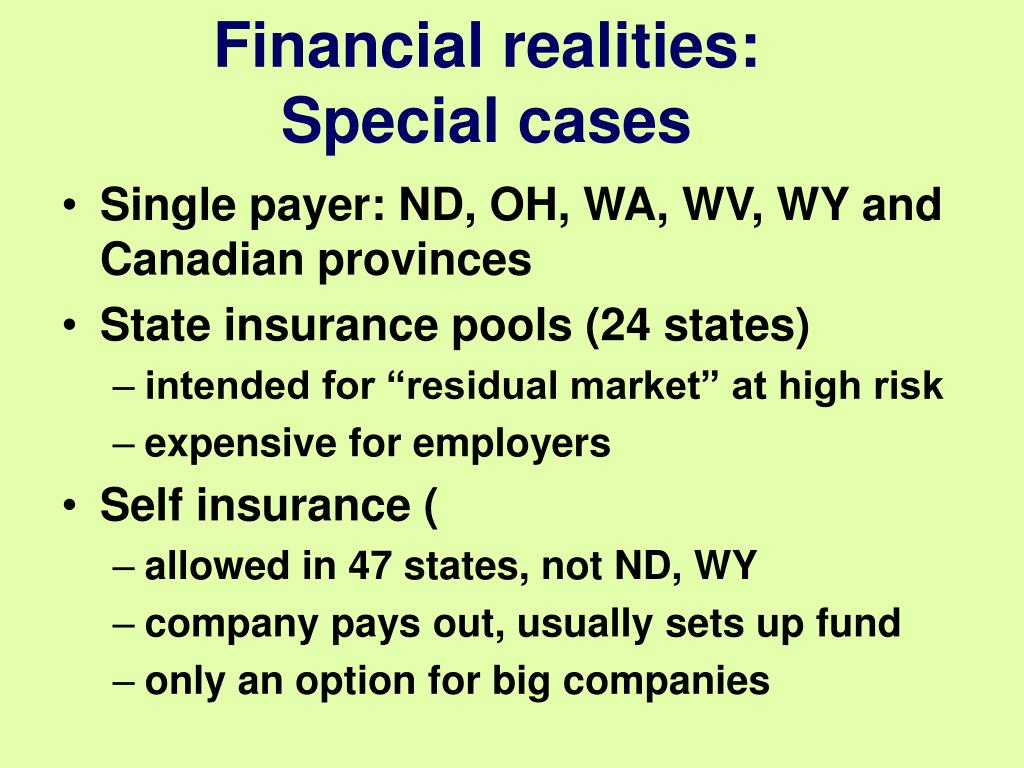 Financial realities: Special cases

• Single payer: ND, OH, WA, WV, WY and Canadian provinces
• State insurance pools (24 states)
– intended for “residual market” at high risk
– expensive for employers
• Self insurance (
– allowed in 47 states, not ND, WY
– company pays out, usually sets up fund
– only an option for big companies